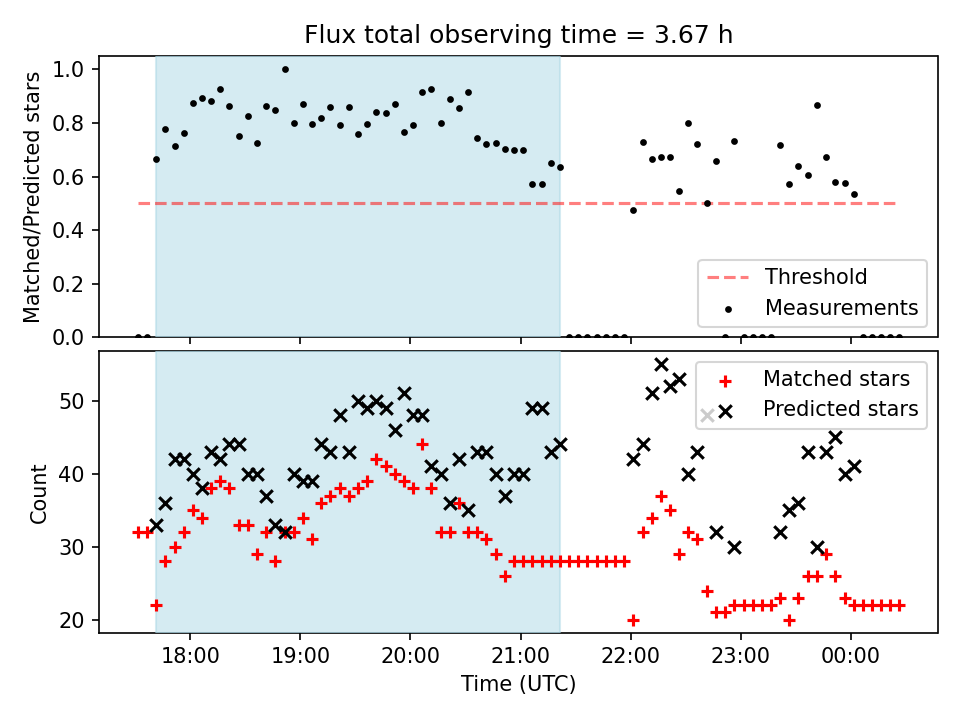 Flux total observing time = 3.67 h

Matched/Predicted stars

1.0
0.8
0.6
0.4
0.2
0.0

Threshold
Measurements

Count

50
40
30
20

Matched stars
Predicted stars

18:00
19:00
20:00
21:00
22:00
23:00
00:00

Time (UTC)